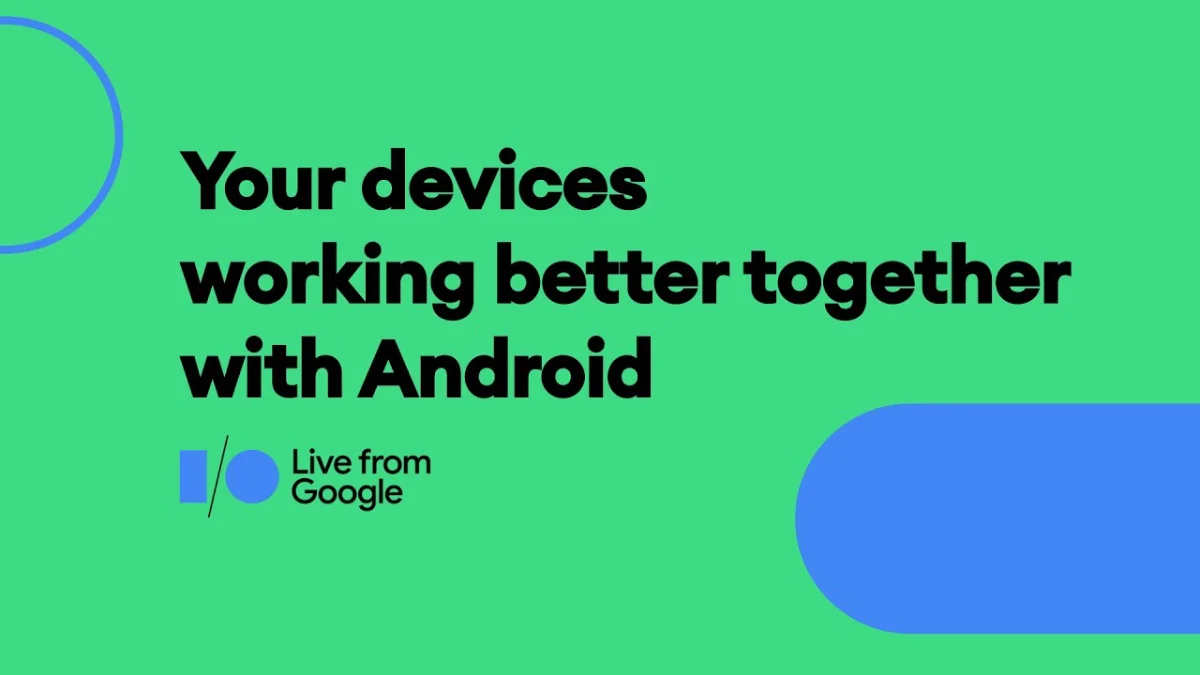 Your devices working better together with Android

I/O Live from Google